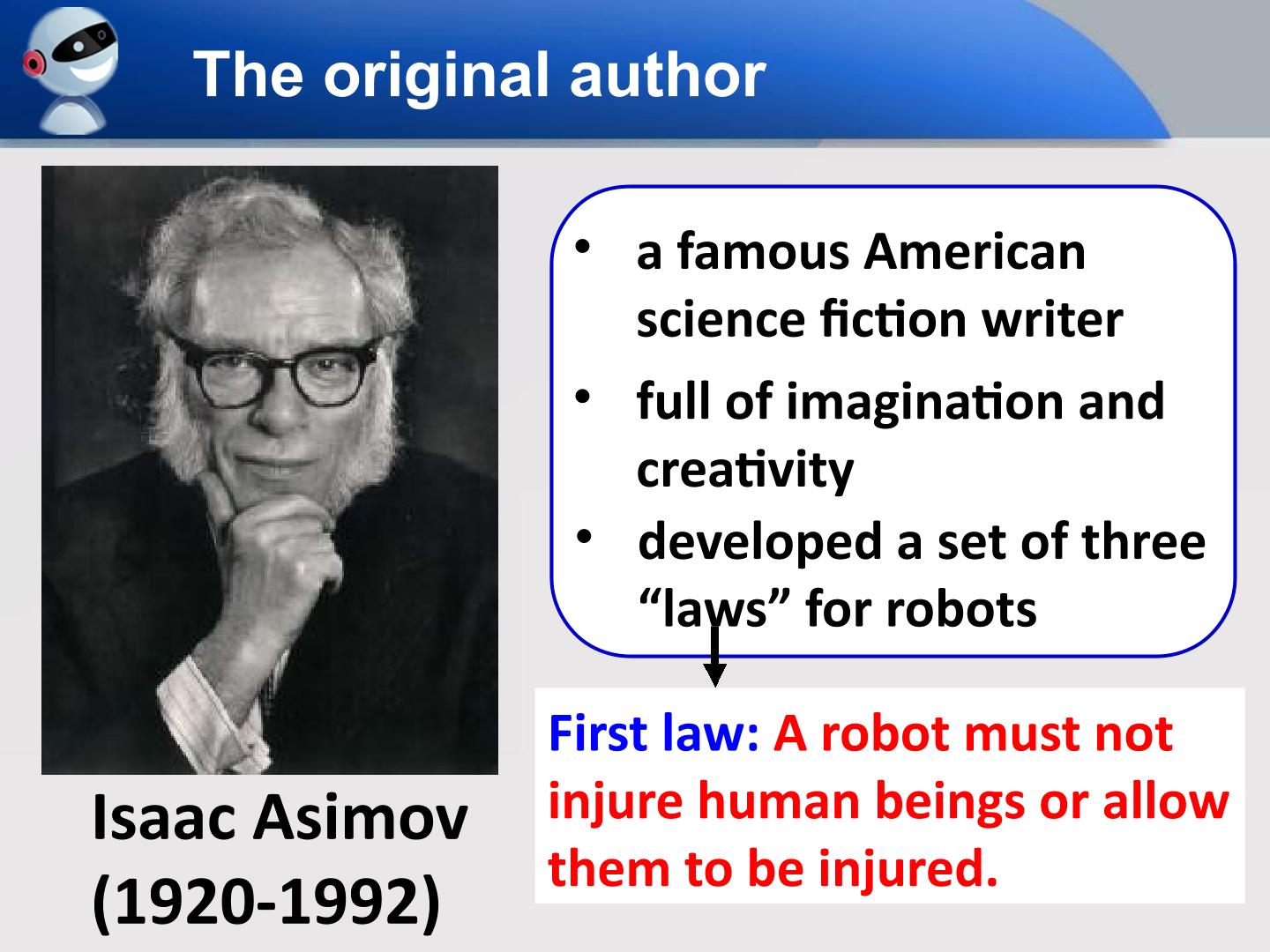 The original author

Isaac Asimov
(1920-1992)

• a famous American science fiction writer
• full of imagination and creativity
• developed a set of three "laws" for robots

First law: A robot must not injure human beings or allow them to be injured.